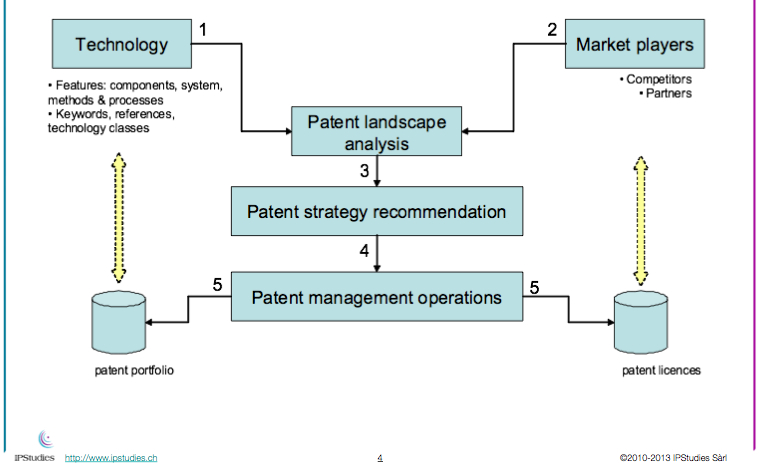 Technology

1

2

Market players

• Features: components, system, methods & processes
• Keywords, references, technology classes

• Competitors
• Partners

Patent landscape analysis

3

Patent strategy recommendation

4

5

Patent management operations

5

patent portfolio

patent licences

IPStudies http://www.ipstudies.ch 4 ©2010-2013 IPStudies Sàrl